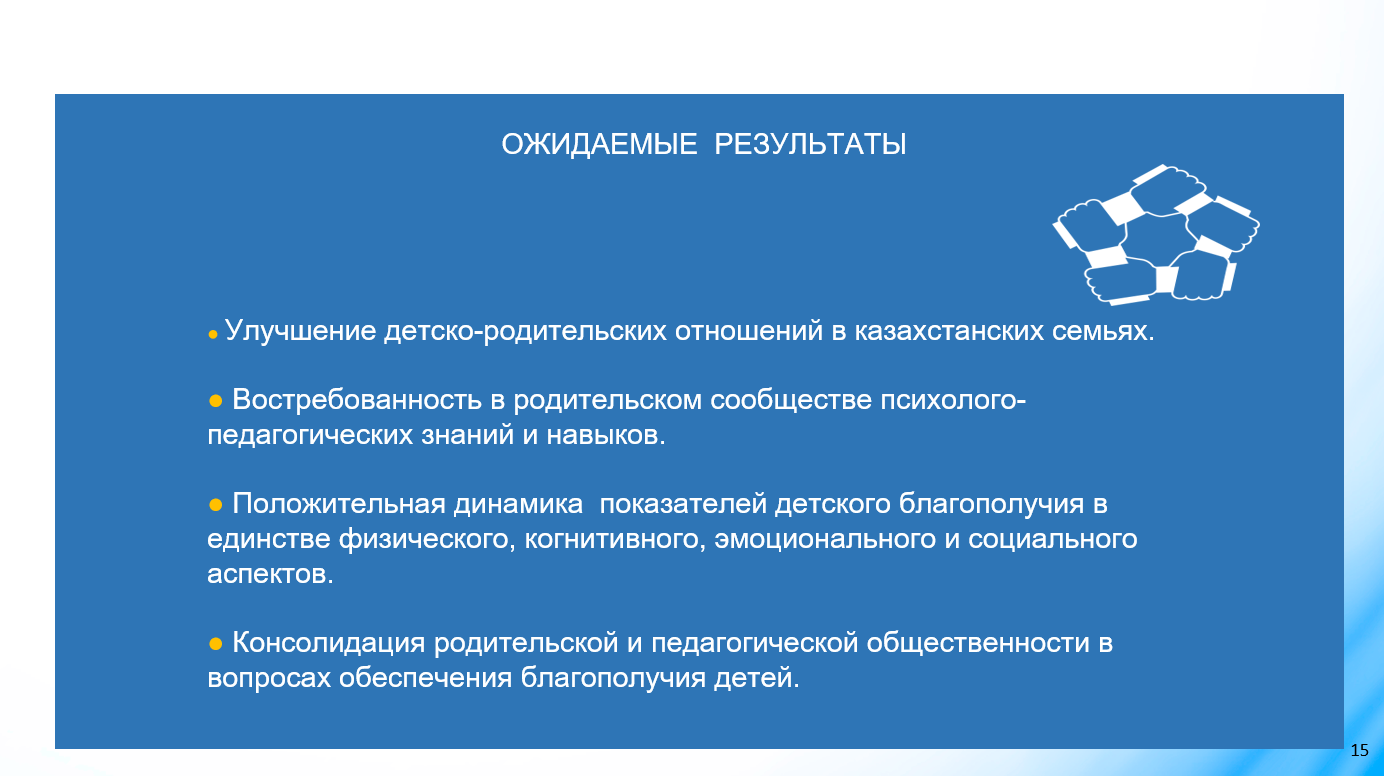 ОЖИДАЕМЫЕ РЕЗУЛЬТАТЫ

● Улучшение детско-родительских отношений в казахстанских семьях.

● Востребованность в родительском сообществе психолого-педагогических знаний и навыков.

● Положительная динамика показателей детского благополучия в единстве физического, когнитивного, эмоционального и социального аспектов.

● Консолидация родительской и педагогической общественности в вопросах обеспечения благополучия детей.

15